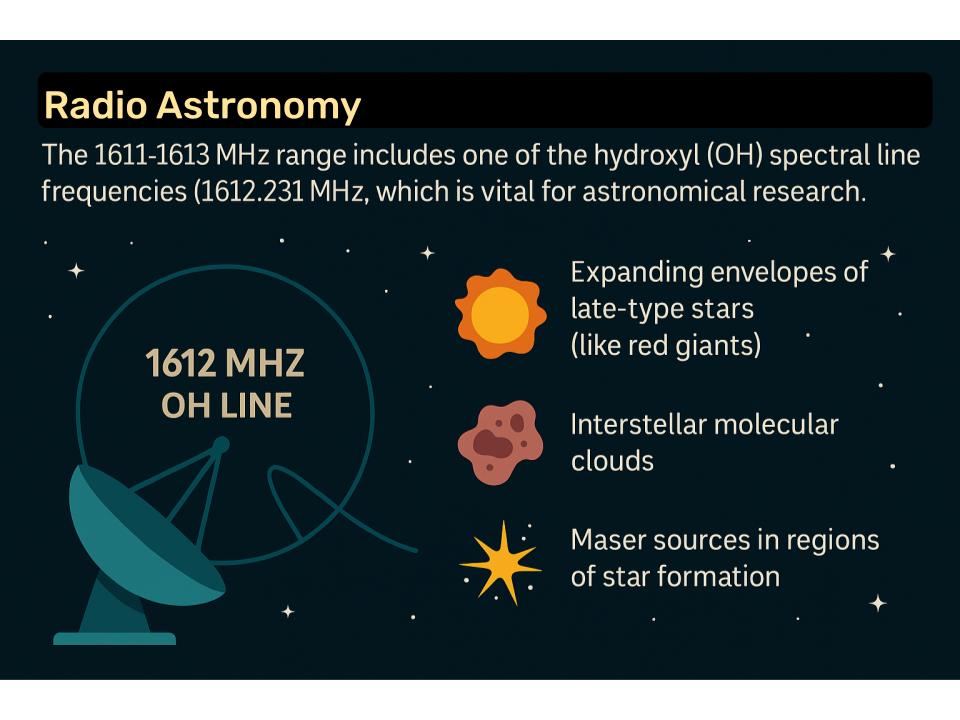 Radio Astronomy

The 1611-1613 MHz range includes one of the hydroxyl (OH) spectral line frequencies (1612.231 MHz, which is vital for astronomical research.

1612 MHZ
OH LINE

Expanding envelopes of late-type stars (like red giants)

Interstellar molecular clouds

Maser sources in regions of star formation